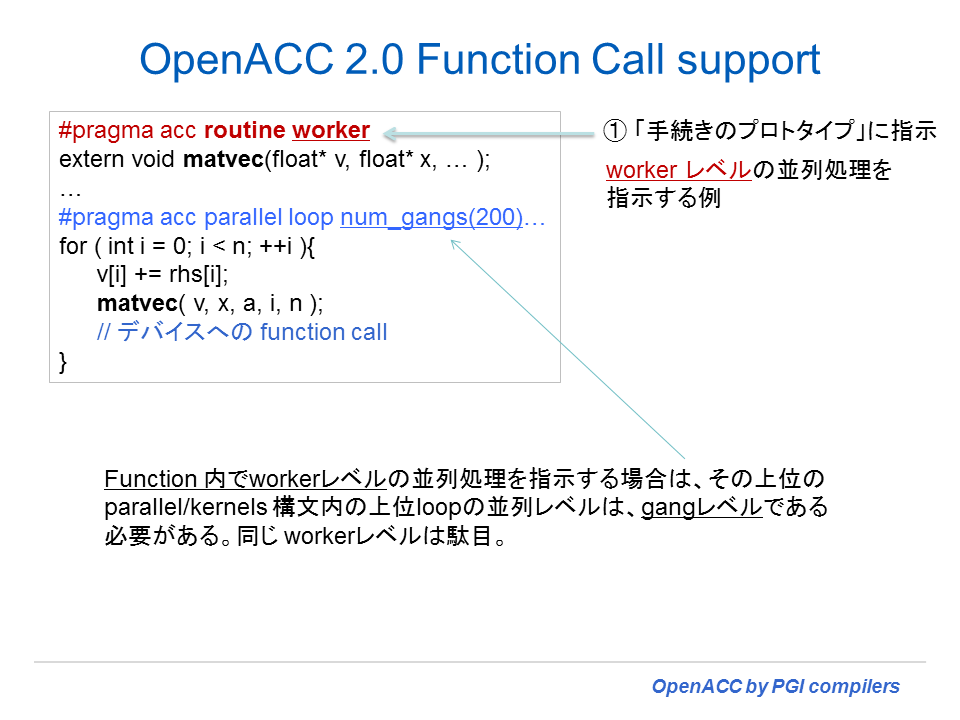 OpenACC 2.0 Function Call support

#pragma acc routine worker
extern void matvec(float* v, float* x, … );
…
#pragma acc parallel loop num_gangs(200)…
for ( int i = 0; i < n; ++i ){
v[i] += rhs[i];
matvec( v, x, a, i, n );
// デバイスへの function call
}

① 「手続きのプロトタイプ」に指示

worker レベルの並列処理を指示する例

Function 内でworkerレベルの並列処理を指示する場合は、その上位のparallel/kernels 構文内の上位loopの並列レベルは、gangレベルである必要がある。同じ workerレベルは駄目。

OpenACC by PGI compilers